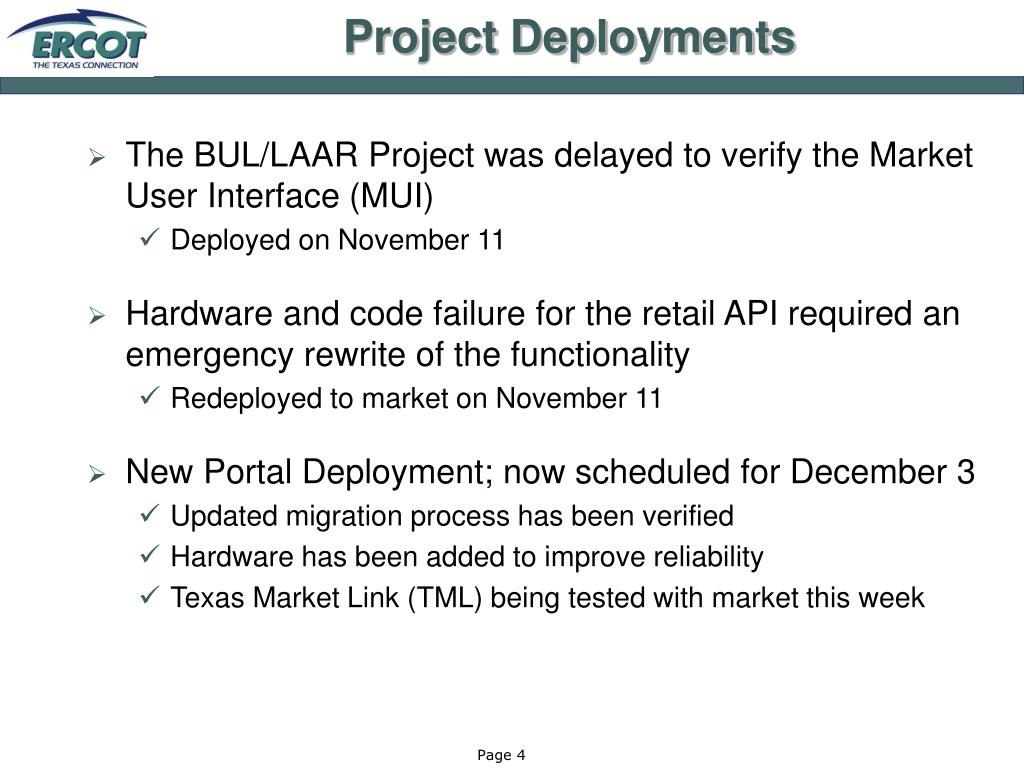 ERCOT
THE TEXAS CONNECTION

Project Deployments

➢ The BUL/LAAR Project was delayed to verify the Market User Interface (MUI)
✓ Deployed on November 11

➢ Hardware and code failure for the retail API required an emergency rewrite of the functionality
✓ Redeployed to market on November 11

➢ New Portal Deployment; now scheduled for December 3
✓ Updated migration process has been verified
✓ Hardware has been added to improve reliability
✓ Texas Market Link (TML) being tested with market this week

Page 4